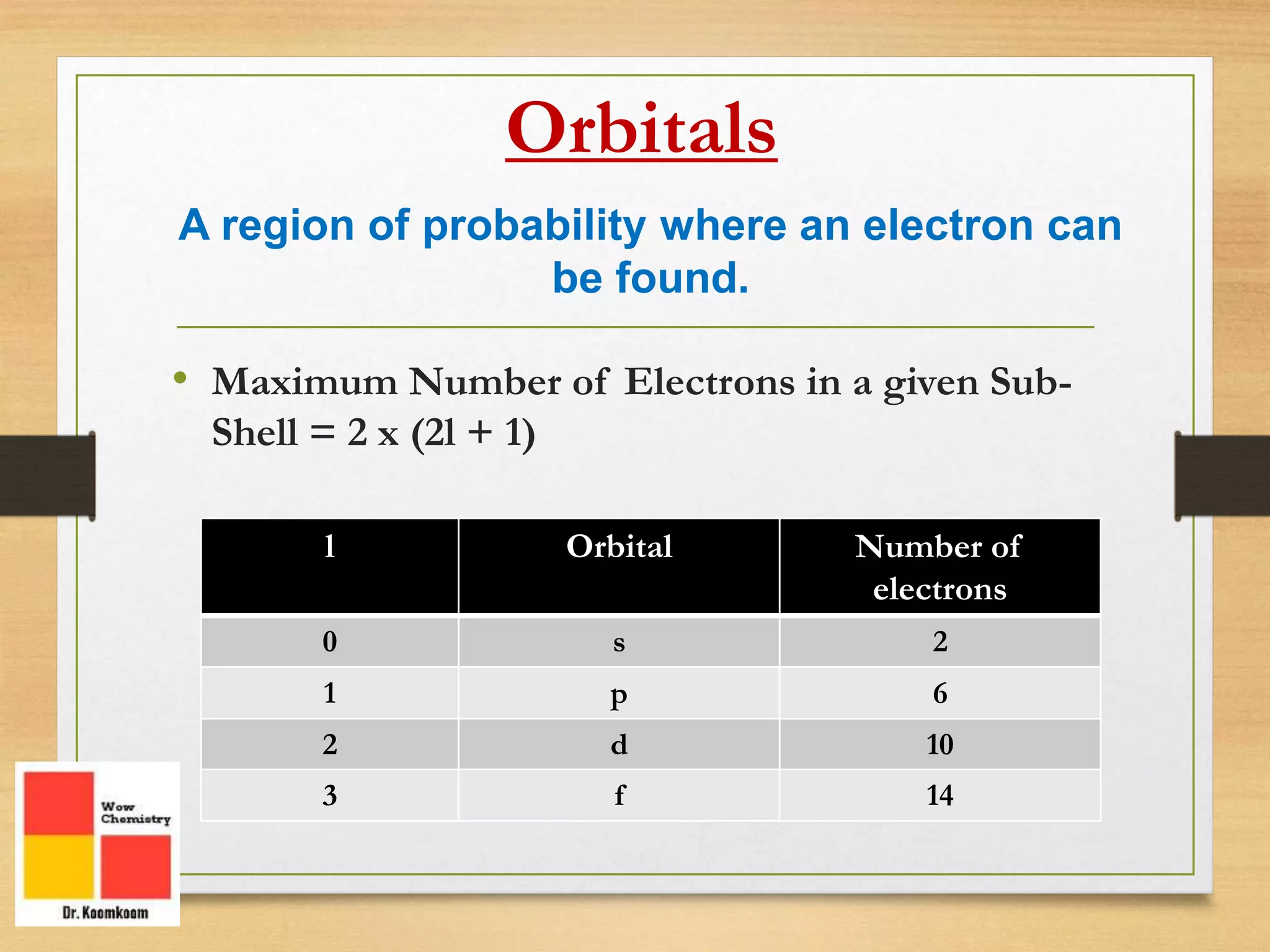 Orbitals

A region of probability where an electron can be found.

• Maximum Number of Electrons in a given Sub-Shell = 2 x (2l + 1)

| l | Orbital | Number of electrons |
|---|---|---|
| 0 | s | 2 |
| 1 | p | 6 |
| 2 | d | 10 |
| 3 | f | 14 |

Wow Chemistry
Dr. Koomkoom